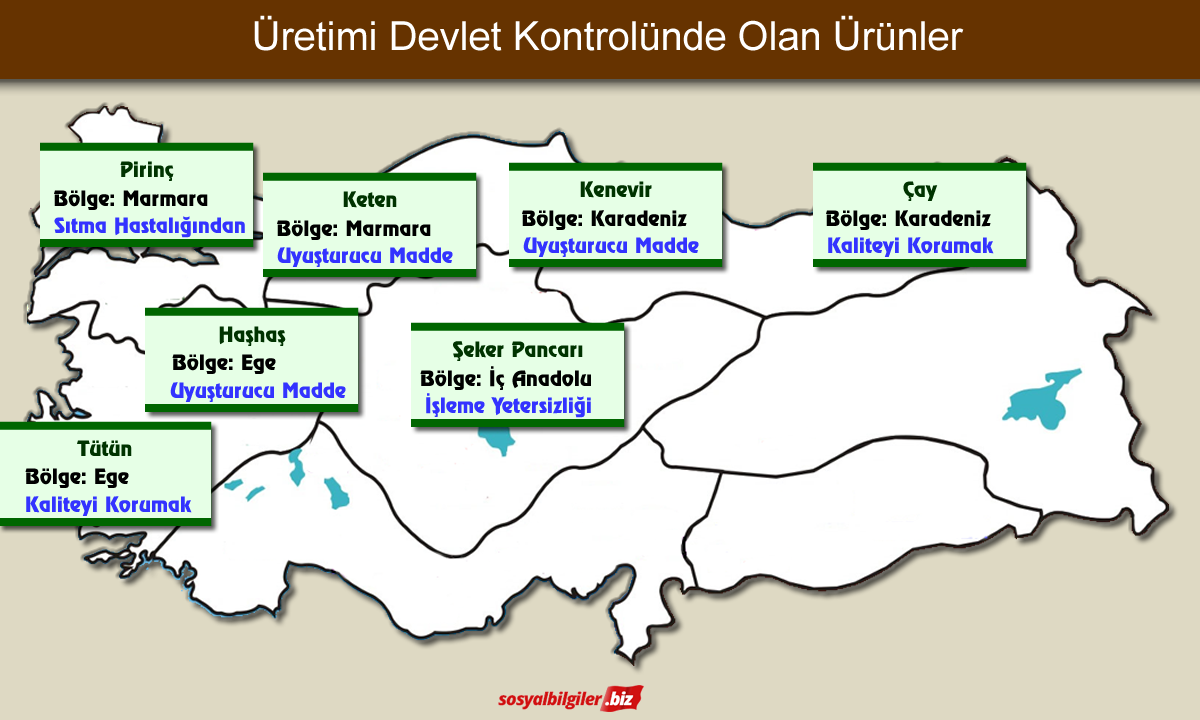 Üretimi Devlet Kontrolünde Olan Ürünler

Pirinç
Bölge: Marmara
Sıtma Hastalığından

Keten
Bölge: Marmara
Uyuşturucu Madde

Kenevir
Bölge: Karadeniz
Uyuşturucu Madde

Çay
Bölge: Karadeniz
Kaliteyi Korumak

Haşhaş
Bölge: Ege
Uyuşturucu Madde

Şeker Pancarı
Bölge: İç Anadolu
İşleme Yetersizliği

Tütün
Bölge: Ege
Kaliteyi Korumak

sosyalbilgiler.biz